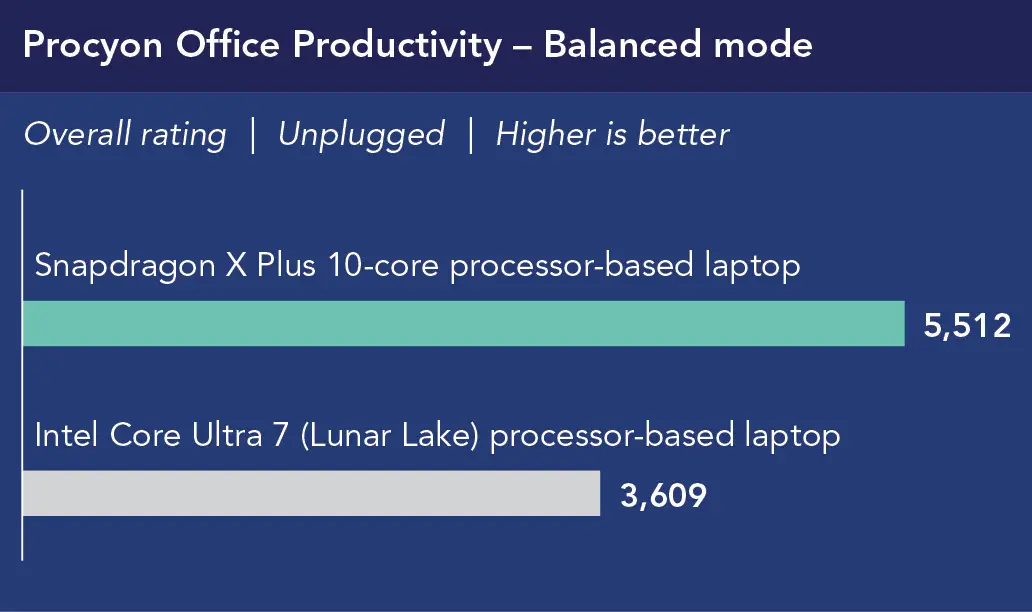 Procyon Office Productivity – Balanced mode

Overall rating | Unplugged | Higher is better

Snapdragon X Plus 10-core processor-based laptop

5,512

Intel Core Ultra 7 (Lunar Lake) processor-based laptop

3,609